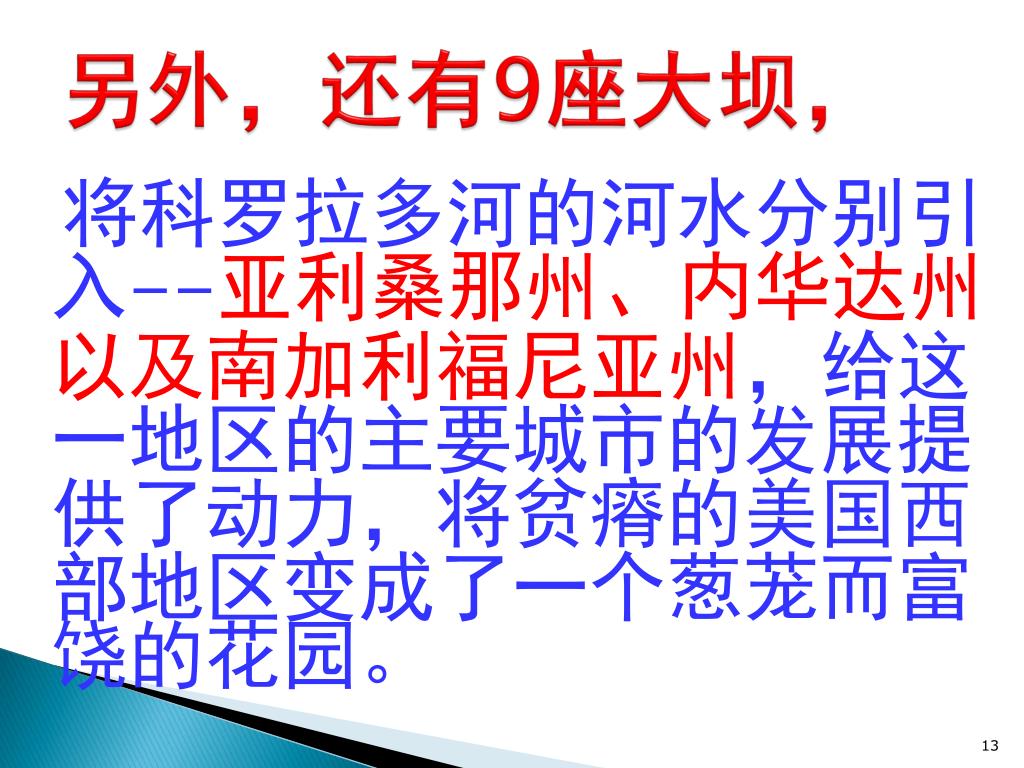 另外，还有9座大坝，

将科罗拉多河的河水分别引入--亚利桑那州、内华达州以及南加利福尼亚州，给这一地区的主要城市的发展提供了动力，将贫瘠的美国西部地区变成了一个葱茏而富饶的花园。

13